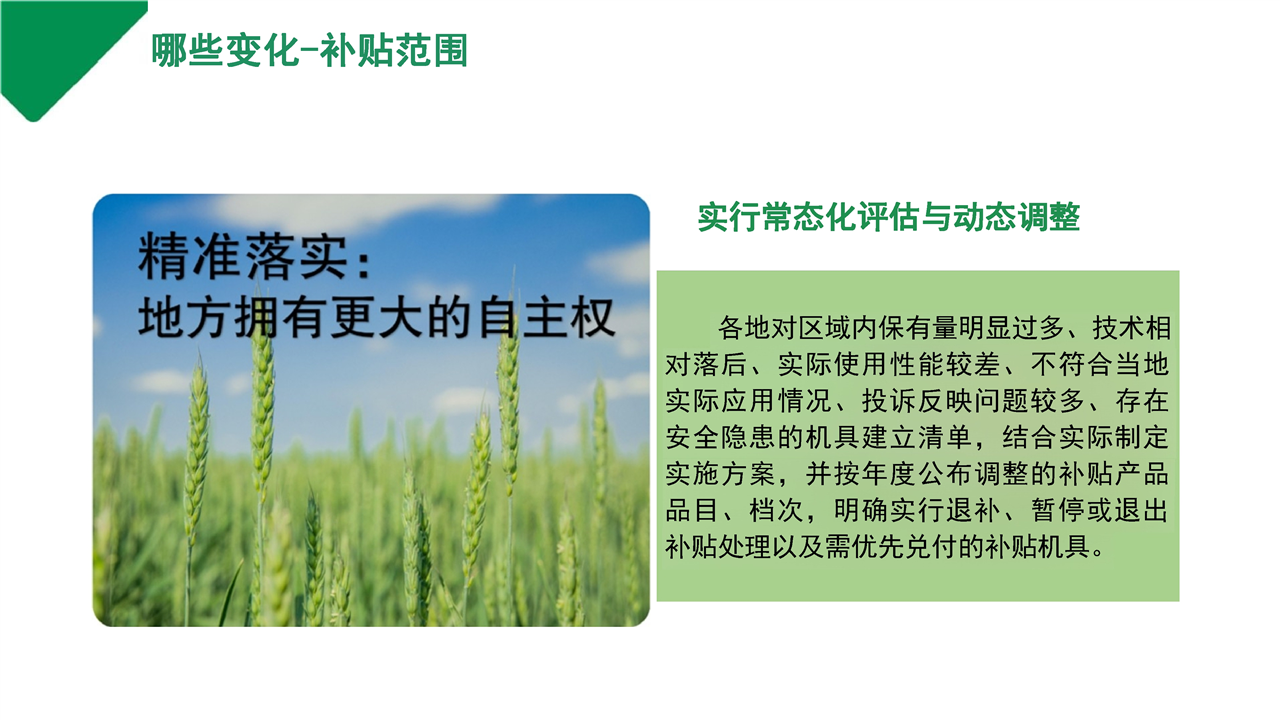 哪些变化-补贴范围

精准落实：
地方拥有更大的自主权

实行常态化评估与动态调整

各地对区域内保有量明显过多、技术相对落后、实际使用性能较差、不符合当地实际应用情况、投诉反映问题较多、存在安全隐患的机具建立清单，结合实际制定实施方案，并按年度公布调整的补贴产品品目、档次，明确实行退补、暂停或退出补贴处理以及需优先兑付的补贴机具。